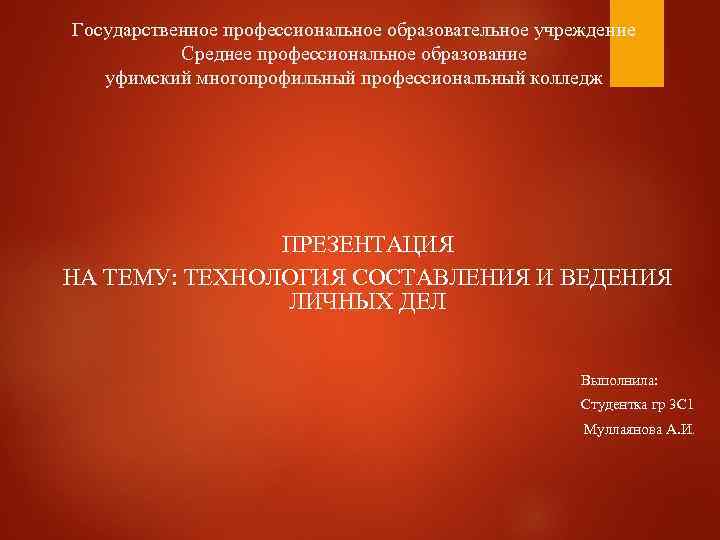 Государственное профессиональное образовательное учреждение
Среднее профессиональное образование
уфимский многопрофильный профессиональный колледж

ПРЕЗЕНТАЦИЯ
НА ТЕМУ: ТЕХНОЛОГИЯ СОСТАВЛЕНИЯ И ВЕДЕНИЯ ЛИЧНЫХ ДЕЛ

Выполнила:
Студентка гр 3С1
Муллаянова А.И.